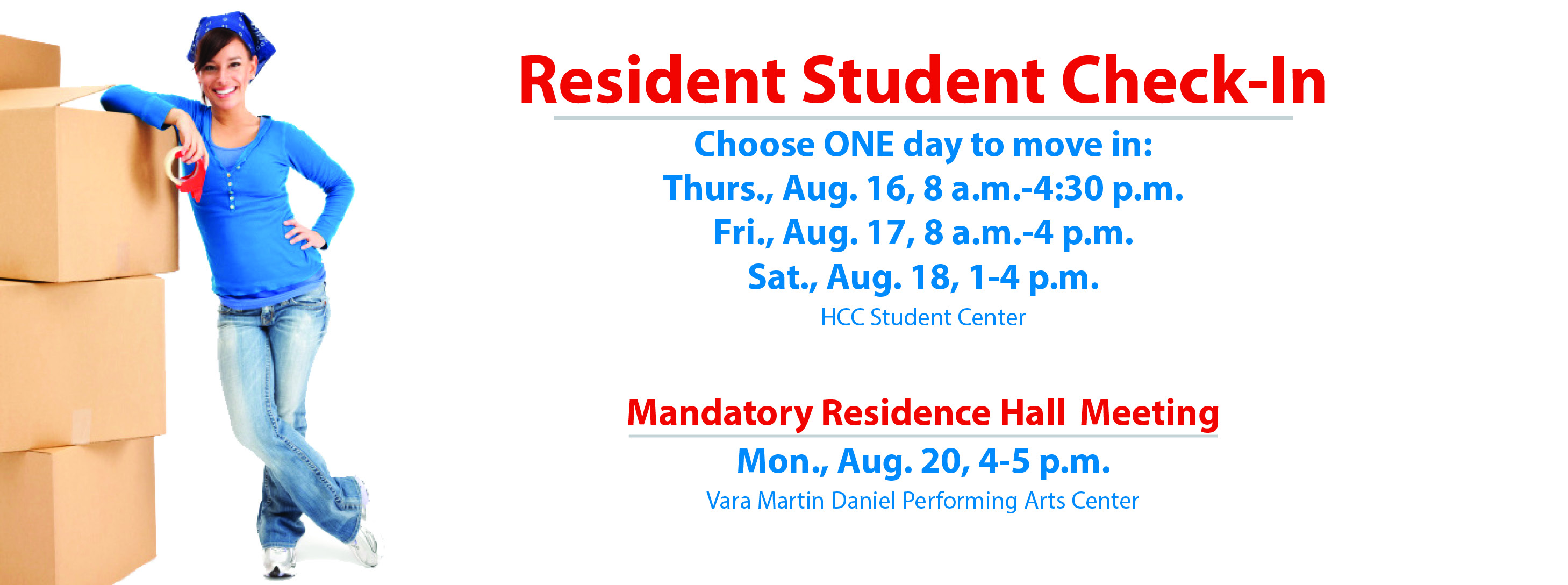 Resident Student Check-In

Choose ONE day to move in:
Thurs., Aug. 16, 8 a.m.-4:30 p.m.
Fri., Aug. 17, 8 a.m.-4 p.m.
Sat., Aug. 18, 1-4 p.m.
HCC Student Center

Mandatory Residence Hall Meeting

Mon., Aug. 20, 4-5 p.m.
Vara Martin Daniel Performing Arts Center